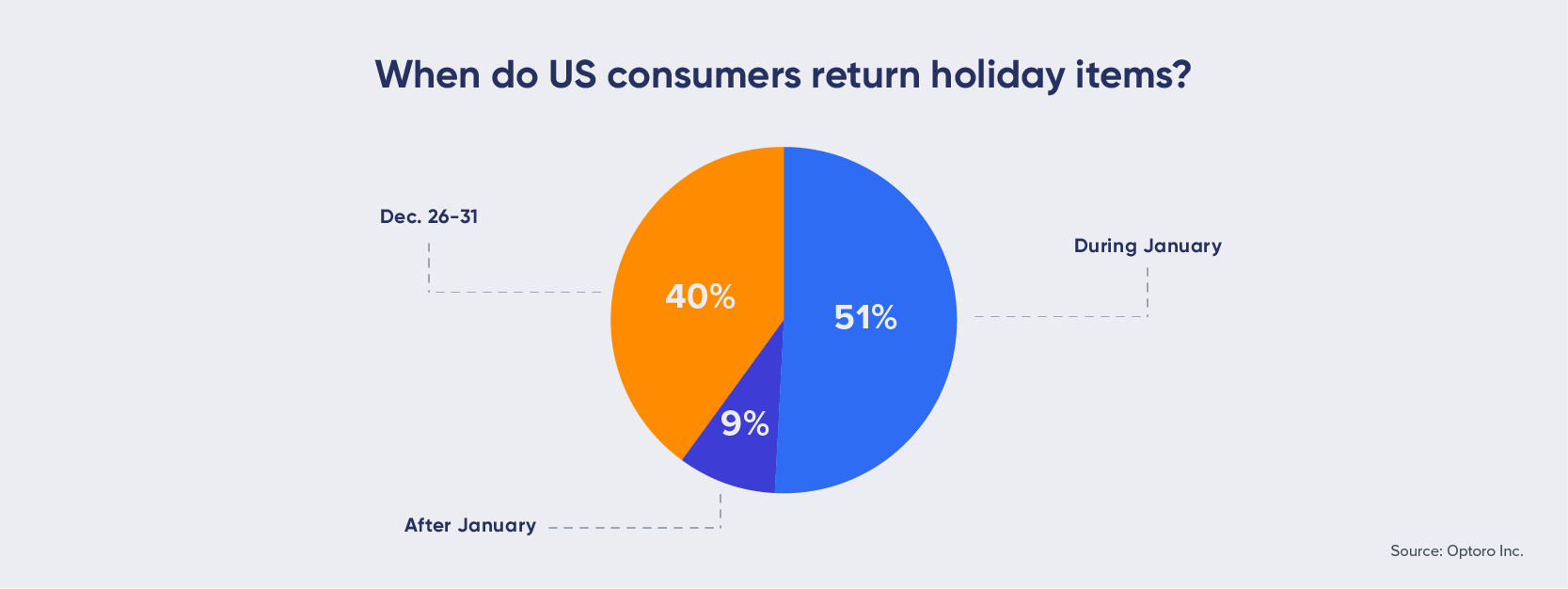 When do US consumers return holiday items?

Dec. 26-31

40%

During January

51%

9%

After January

Source: Optoro Inc.